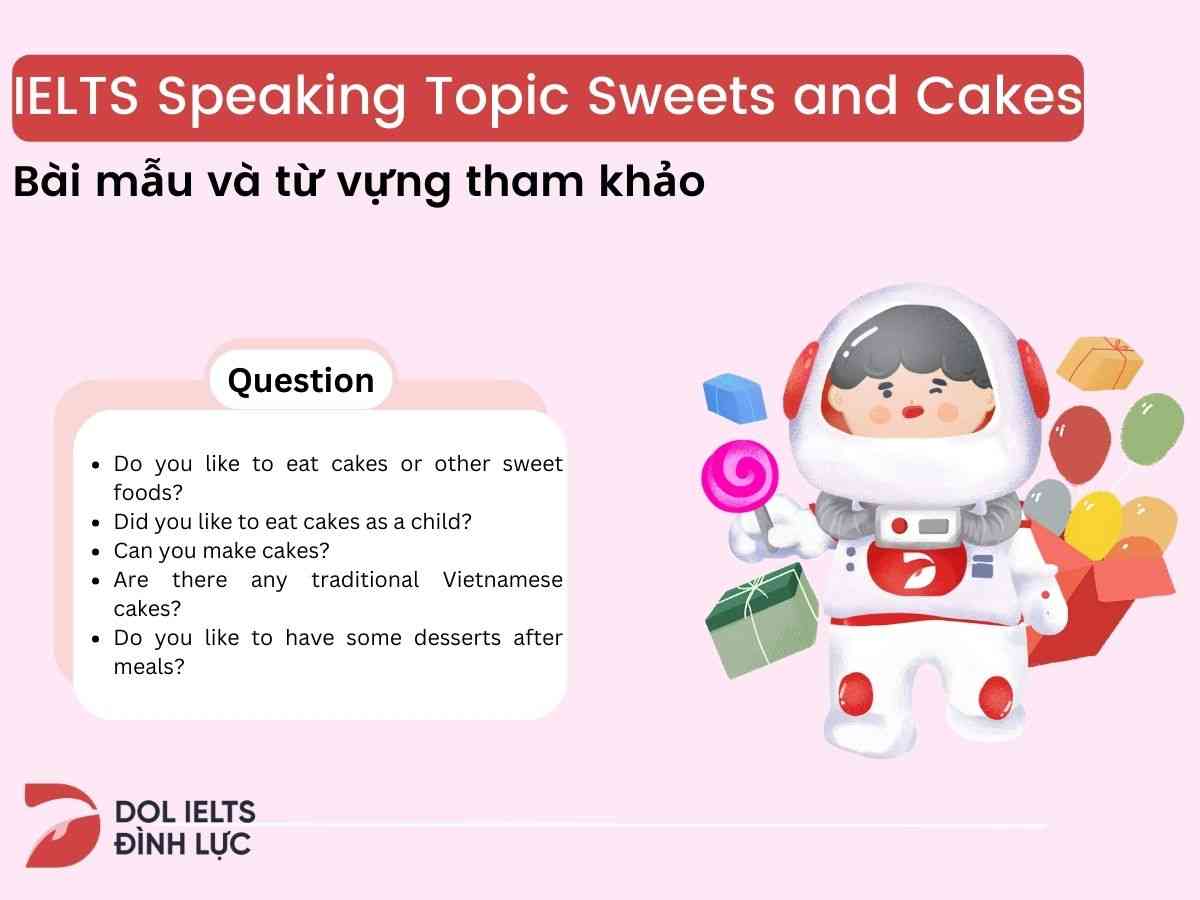 IELTS Speaking Topic Sweets and Cakes

Bài mẫu và từ vựng tham khảo

Question

- Do you like to eat cakes or other sweet foods?
- Did you like to eat cakes as a child?
- Can you make cakes?
- Are there any traditional Vietnamese cakes?
- Do you like to have some desserts after meals?

DOL IELTS
ĐÌNH LỰC